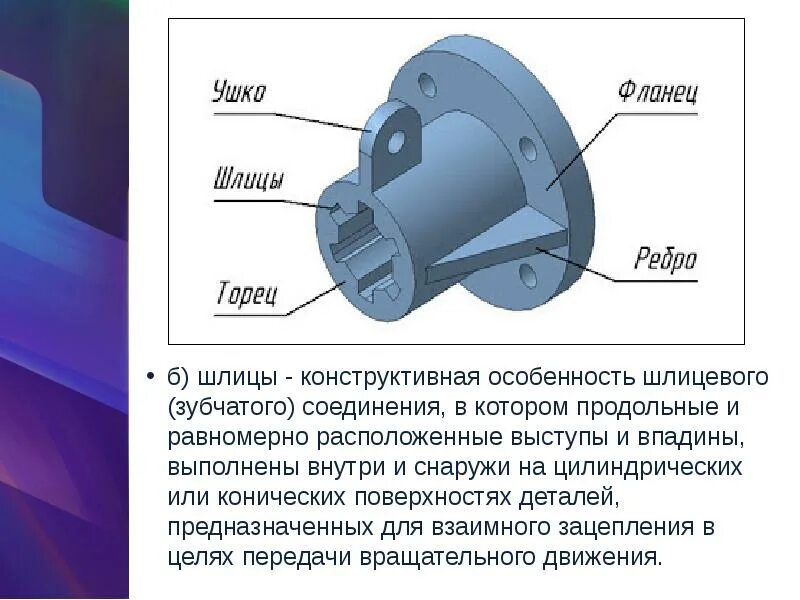 Ушко

Шлицы

Торец

Фланец

Ребро

• б) шлицы - конструктивная особенность шлицевого (зубчатого) соединения, в котором продольные и равномерно расположенные выступы и впадины, выполнены внутри и снаружи на цилиндрических или конических поверхностях деталей, предназначенных для взаимного зацепления в целях передачи вращательного движения.